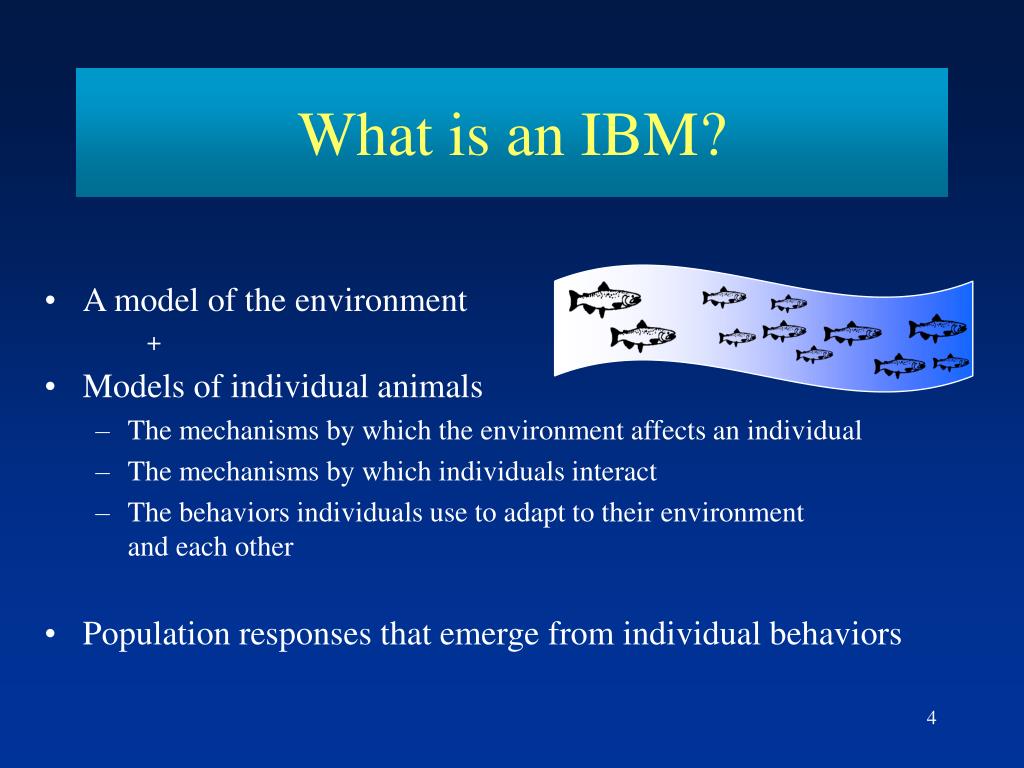 What is an IBM?

• A model of the environment
+
• Models of individual animals
– The mechanisms by which the environment affects an individual
– The mechanisms by which individuals interact
– The behaviors individuals use to adapt to their environment and each other

• Population responses that emerge from individual behaviors

4